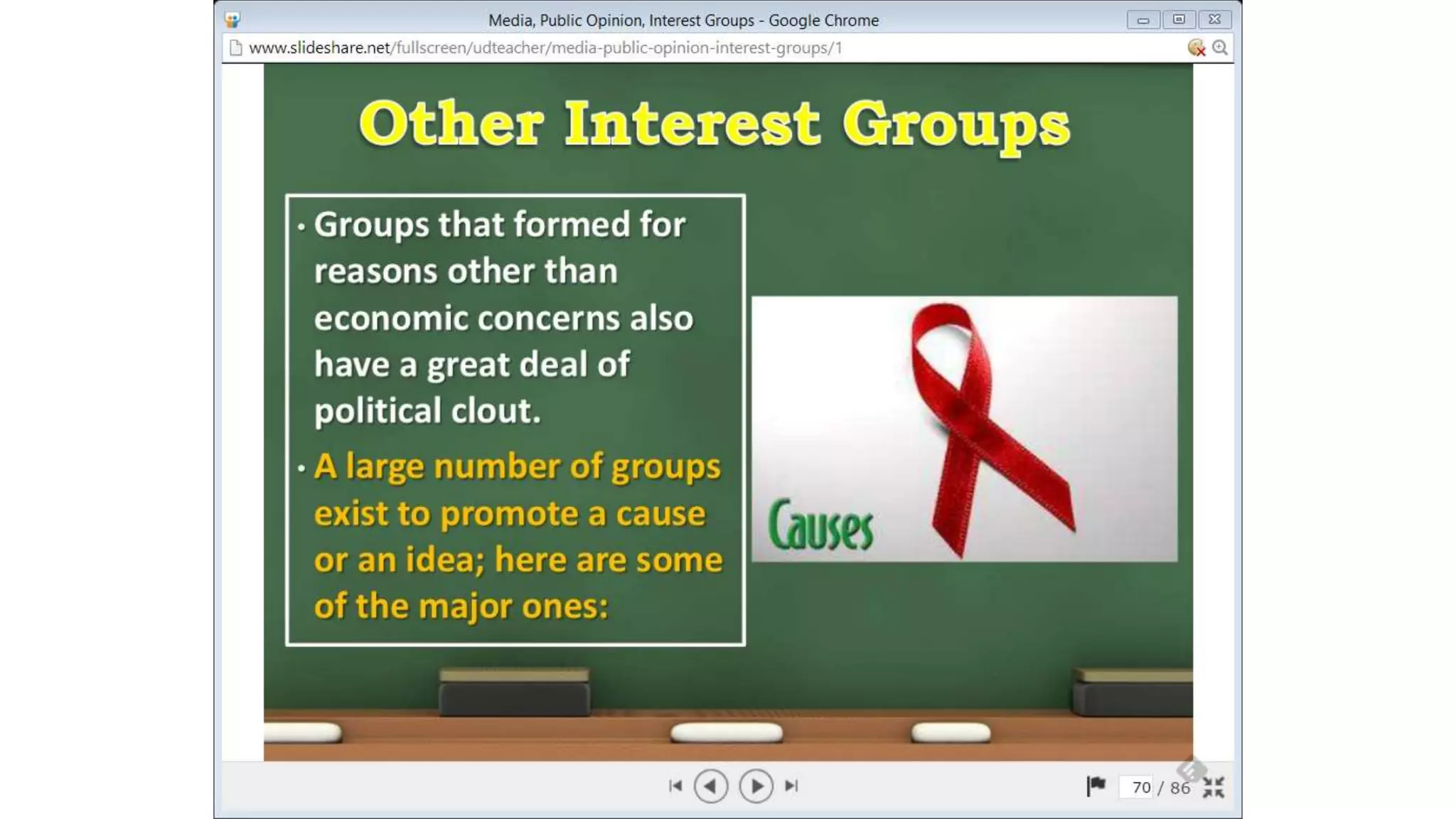 Media, Public Opinion, Interest Groups - Google Chrome

www.slideshare.net/fullscreen/udteacher/media-public-opinion-interest-groups/1

Other Interest Groups

• Groups that formed for reasons other than economic concerns also have a great deal of political clout.

• A large number of groups exist to promote a cause or an idea; here are some of the major ones:

Causes

70 / 86